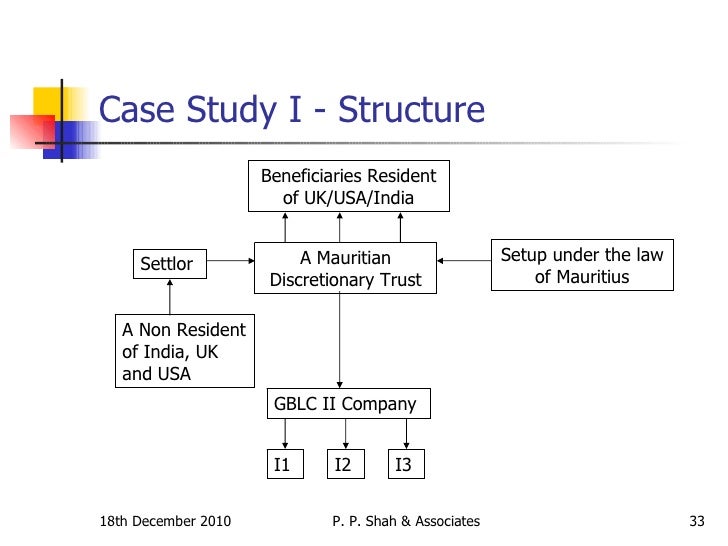 Case Study I - Structure

Beneficiaries Resident of UK/USA/India

Settlor

A Mauritian Discretionary Trust

Setup under the law of Mauritius

A Non Resident of India, UK and USA

GBLC II Company

I1

I2

I3

18th December 2010

P. P. Shah & Associates

33